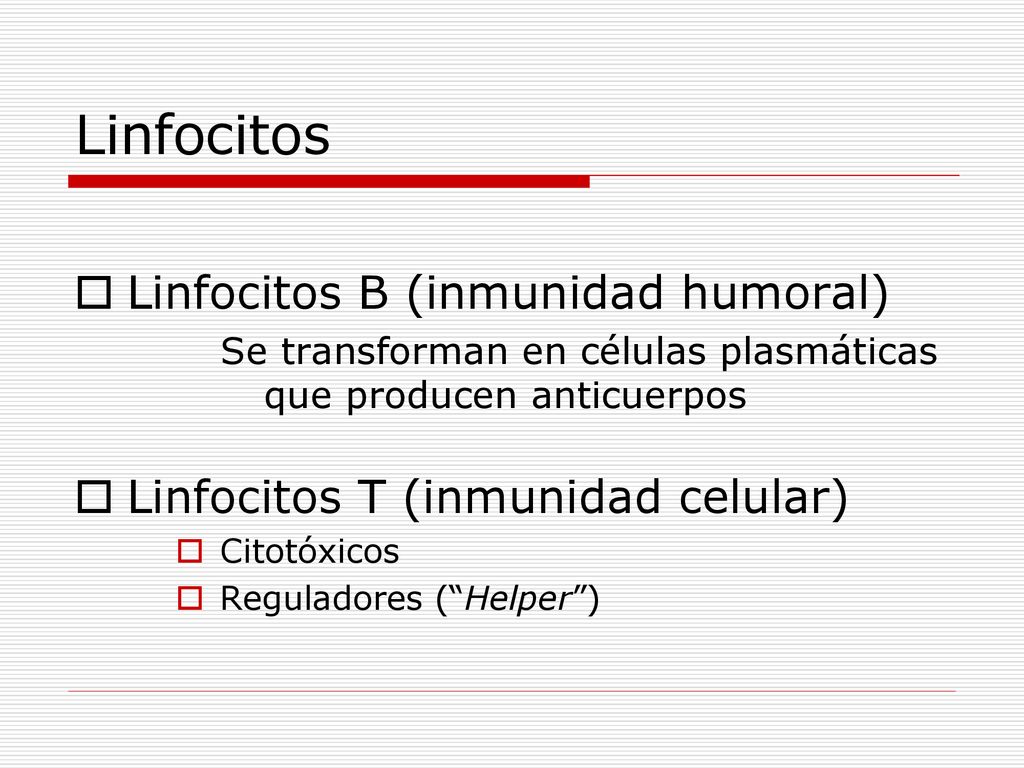 Linfocitos

Linfocitos B (inmunidad humoral)

Se transforman en células plasmáticas que producen anticuerpos

Linfocitos T (inmunidad celular)

Citotóxicos

Reguladores (“Helper”)